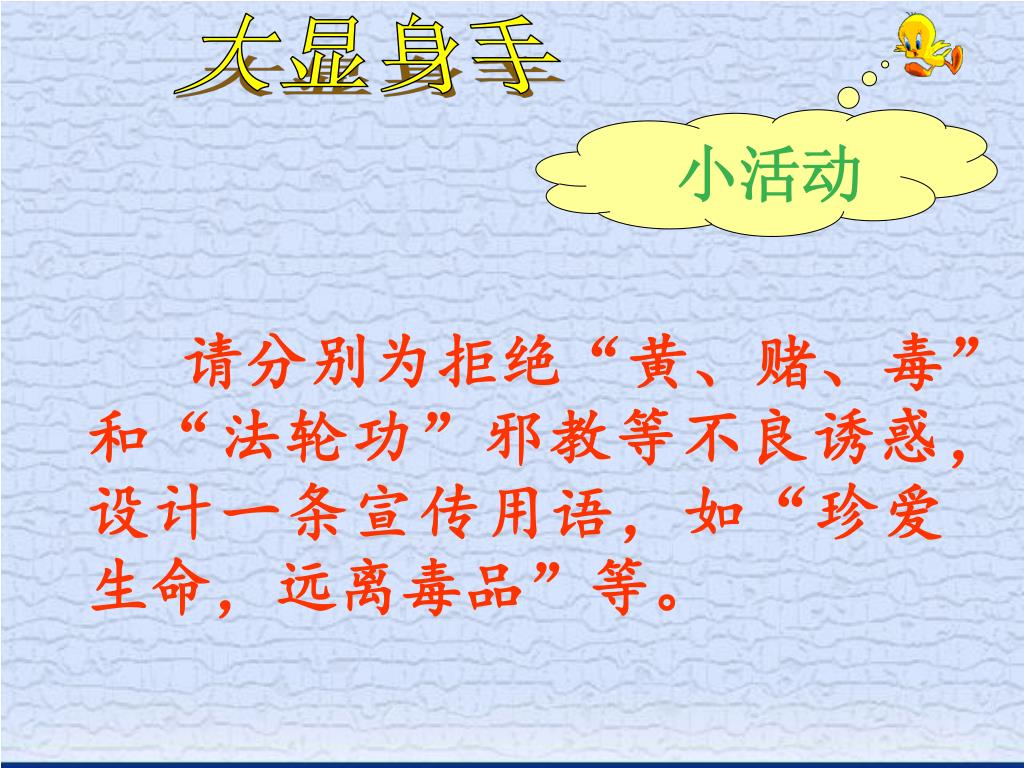 大显身手

小活动

请分别为拒绝“黄、赌、毒”和“法轮功”邪教等不良诱惑，设计一条宣传用语，如“珍爱生命，远离毒品”等。